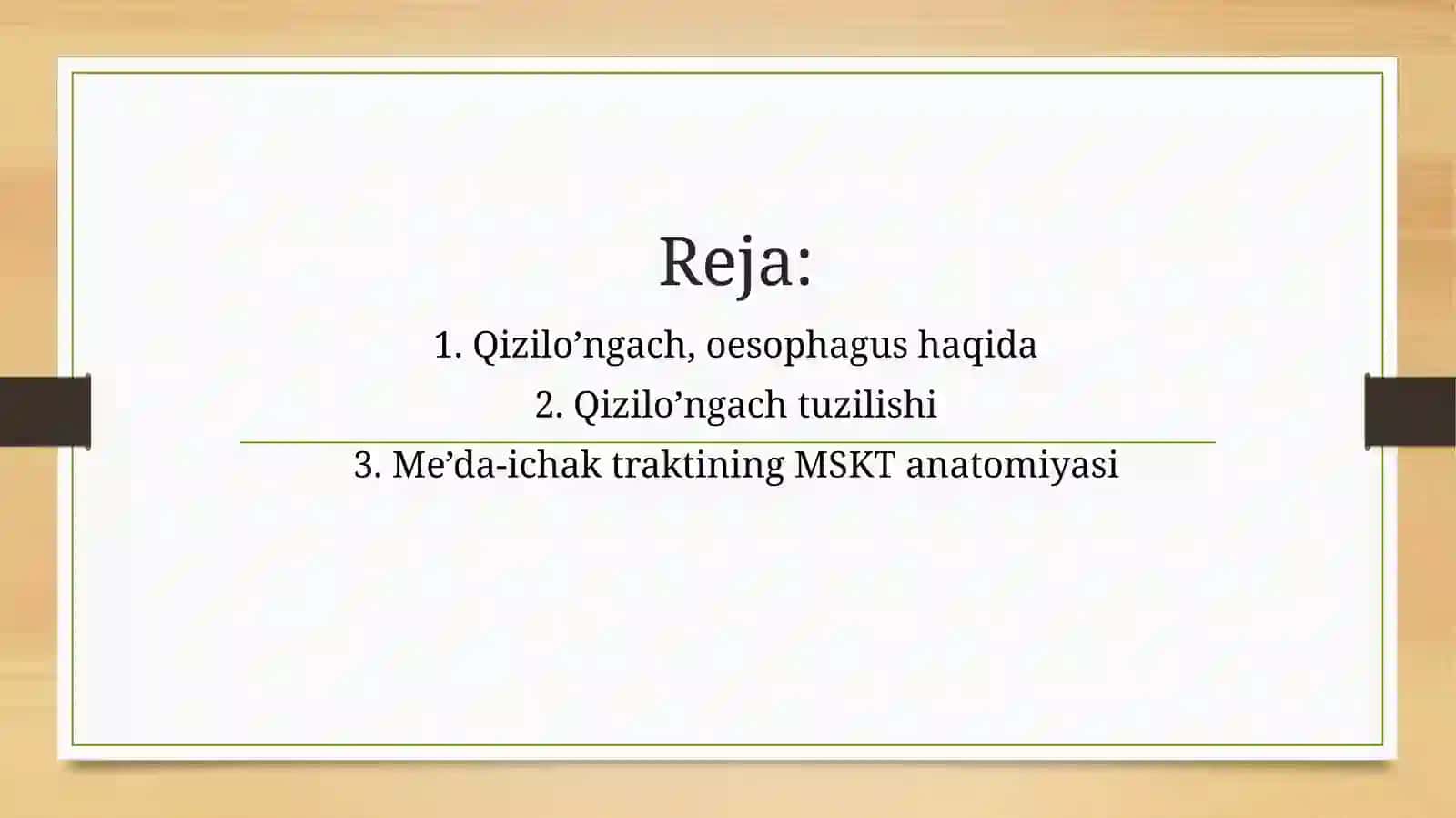 Reja:

1. Qizilo’ngach, oesophagus haqida

2. Qizilo’ngach tuzilishi

3. Me’da-ichak traktining MSKT anatomiyasi